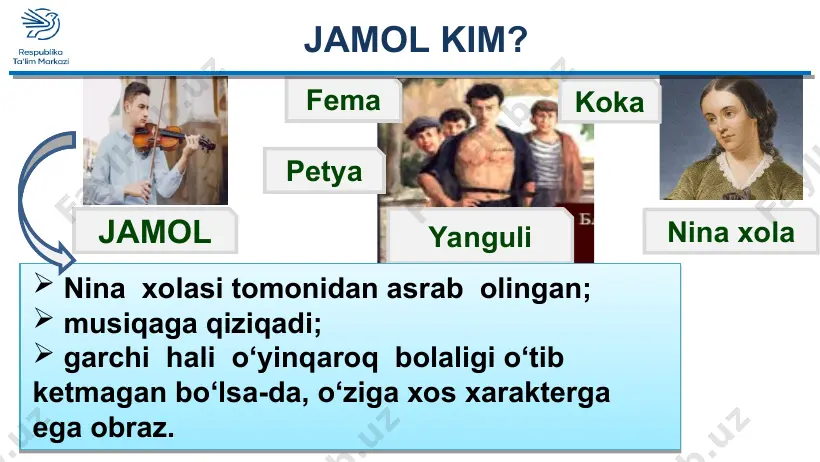 Respublika Ta'lim Markazi

JAMOL KIM?

Fema

Koka

Petya

JAMOL

Yanguli

Nina xola

➢ Nina xolasi tomonidan asrab olingan;
➢ musiqaga qiziqadi;
➢ garchi hali o‘yinqaroq bolaligi o‘tib ketmagan bo‘lsa-da, o‘ziga xos xarakterga ega obraz.